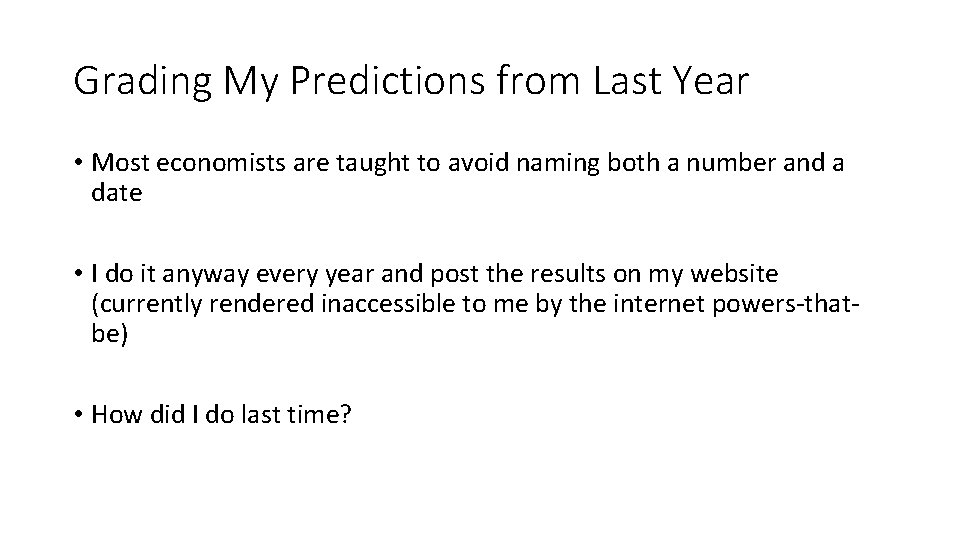 Grading My Predictions from Last Year

• Most economists are taught to avoid naming both a number and a date

• I do it anyway every year and post the results on my website (currently rendered inaccessible to me by the internet powers-that-be)

• How did I do last time?